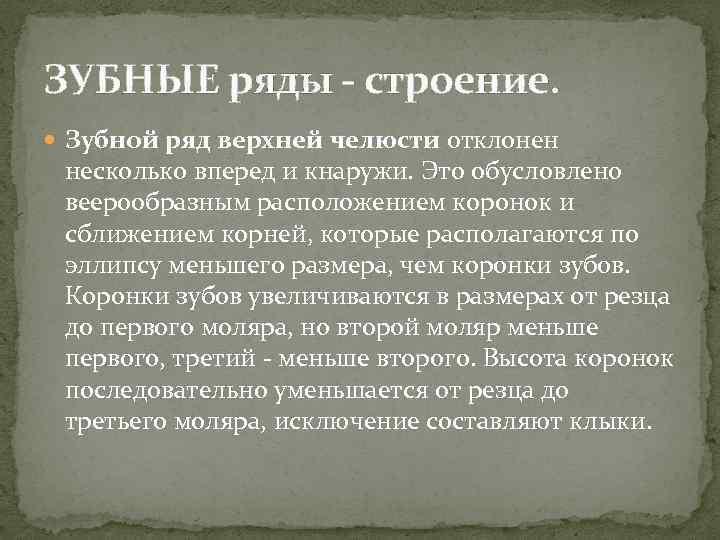 ЗУБНЫЕ ряды - строение.

Зубной ряд верхней челюсти отклонен несколько вперед и кнаружи. Это обусловлено веерообразным расположением коронок и сближением корней, которые располагаются по эллипсу меньшего размера, чем коронки зубов. Коронки зубов увеличиваются в размерах от резца до первого моляра, но второй моляр меньше первого, третий - меньше второго. Высота коронок последовательно уменьшается от резца до третьего моляра, исключение составляют клыки.